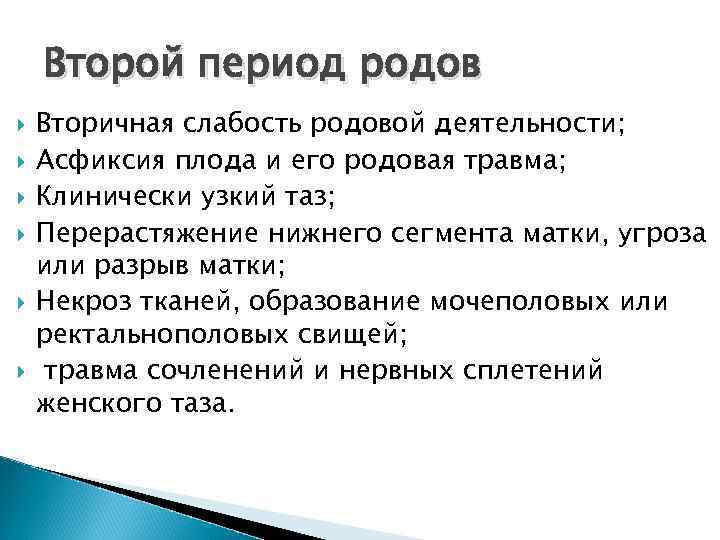 Второй период родов

Вторичная слабость родовой деятельности;

Асфиксия плода и его родовая травма;

Клинически узкий таз;

Перерастяжение нижнего сегмента матки, угроза или разрыв матки;

Некроз тканей, образование мочеполовых или ректальнополовых свищей;

травма сочленений и нервных сплетений женского таза.